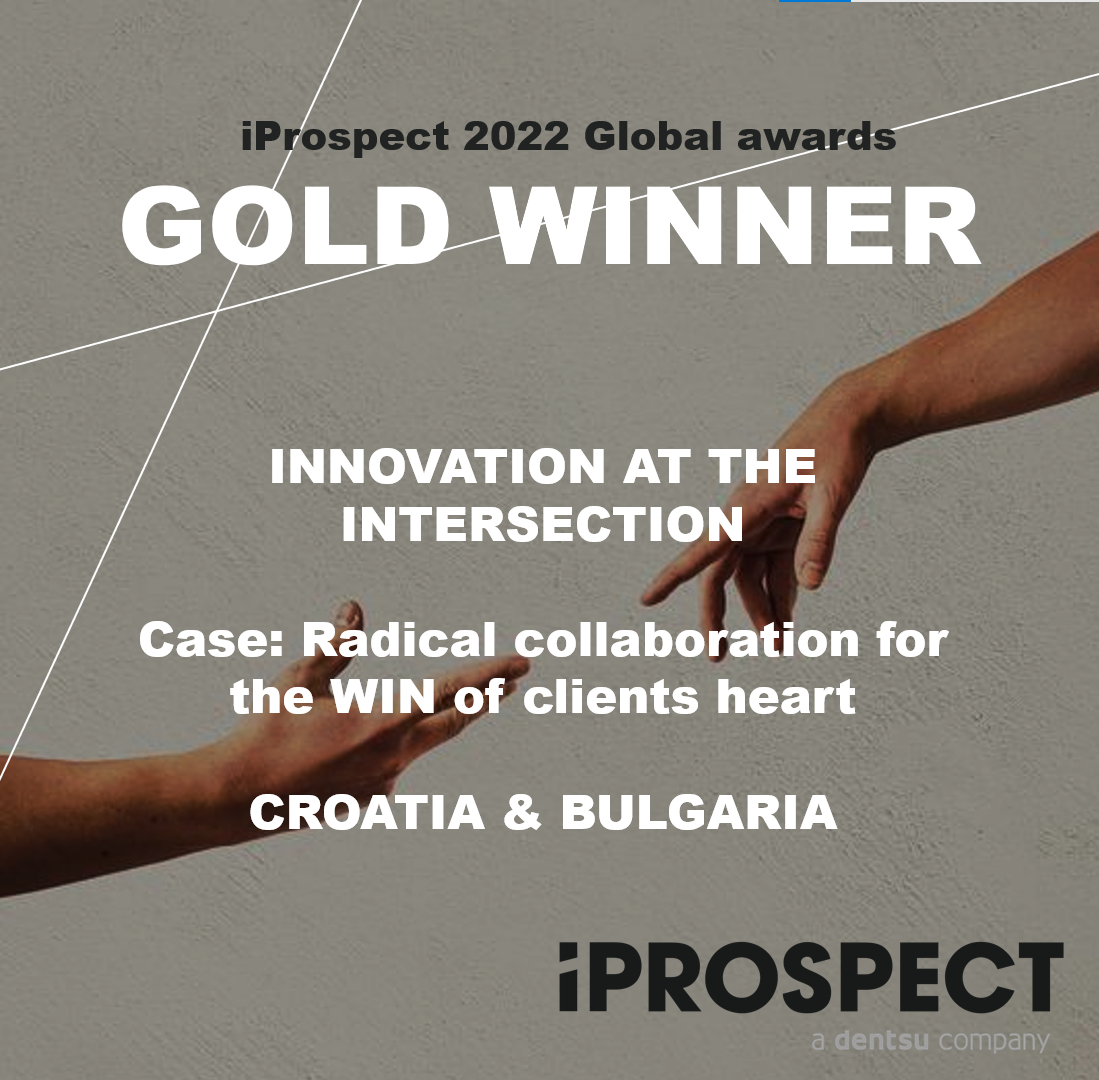 iProspect 2022 Global awards
GOLD WINNER

INNOVATION AT THE INTERSECTION

Case: Radical collaboration for the WIN of clients heart

CROATIA & BULGARIA

iPROSPECT
a dentsu company